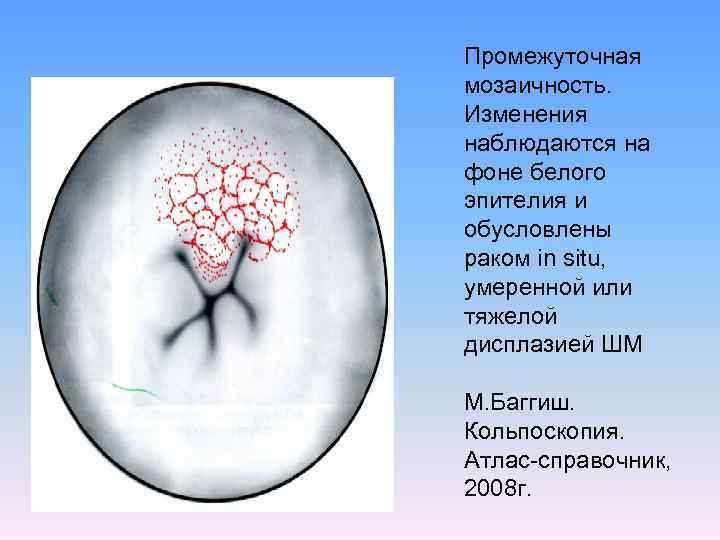 Промежуточная мозаичность. Изменения наблюдаются на фоне белого эпителия и обусловлены раком in situ, умеренной или тяжелой дисплазией ШМ

М.Баггиш. Кольпоскопия. Атлас-справочник, 2008г.